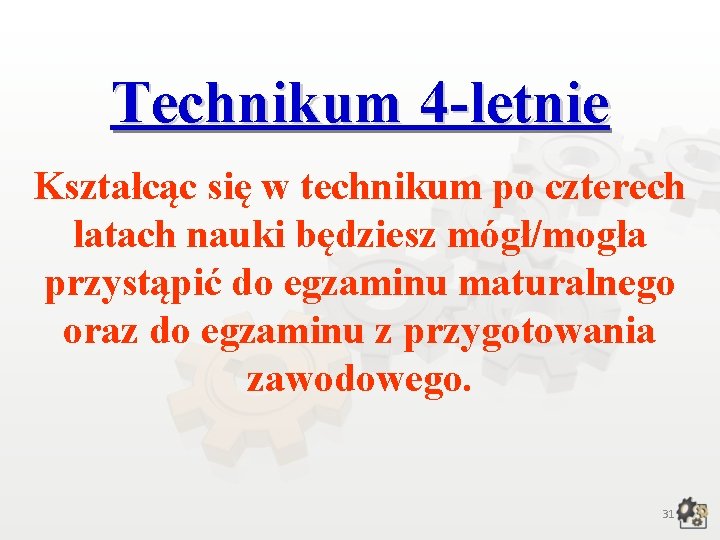 Technikum 4-letnie

Kształcąc się w technikum po czterech latach nauki będziesz mógł/mogła przystąpić do egzaminu maturalnego oraz do egzaminu z przygotowania zawodowego.

31